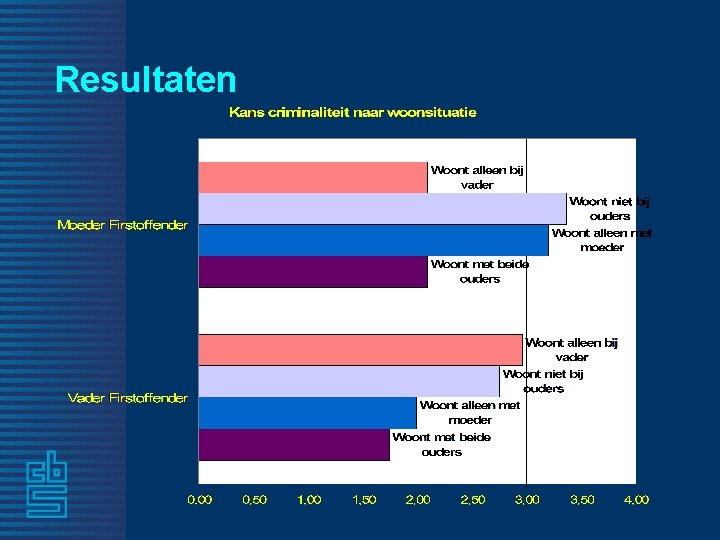 Resultaten

Kans criminaliteit naar woonsituatie

Moeder Firstoffender

Woont alleen bij vader

Woont niet bij ouders

Woont alleen met moeder

Woont met beide ouders

Vader Firstoffender

Woont alleen bij vader

Woont niet bij ouders

Woont alleen met moeder

Woont met beide ouders

0,00 0,50 1,00 1,50 2,00 2,50 3,00 3,50 4,00

cbs